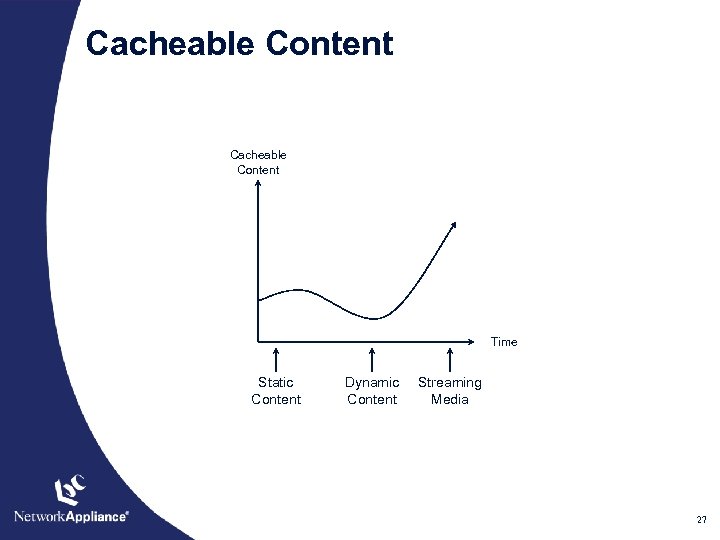 Cacheable Content

Cacheable Content

Time

Static Content

Dynamic Content

Streaming Media

NetworkAppliance®

27